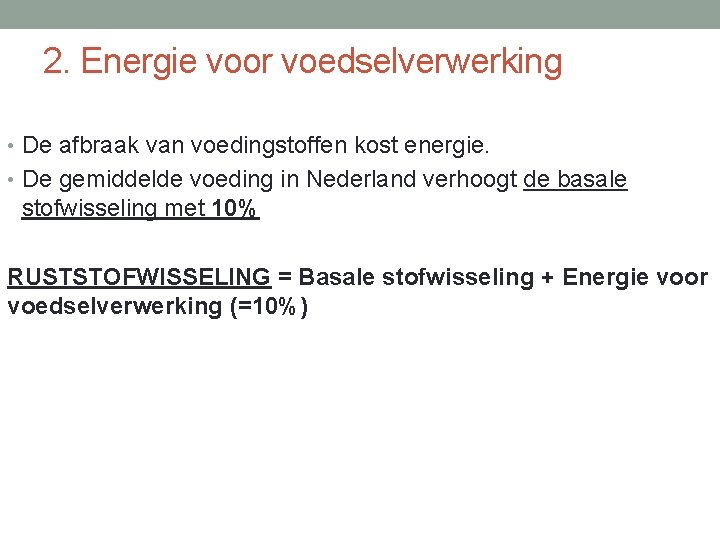 2. Energie voor voedselverwerking

• De afbraak van voedingstoffen kost energie.
• De gemiddelde voeding in Nederland verhoogt de basale stofwisseling met 10%

RUSTSTOFWISSELING = Basale stofwisseling + Energie voor voedselverwerking (=10%)